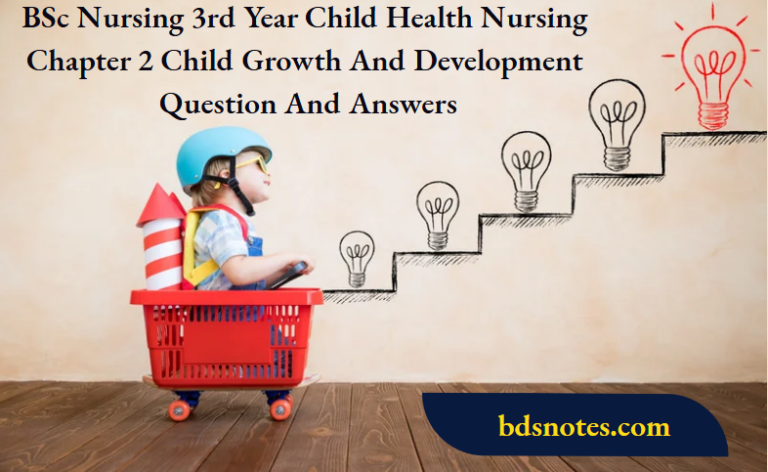 BSc Nursing 3rd Year Child Health Nursing Chapter 2 Child Growth And Development Question And Answers

bdsnotes.com